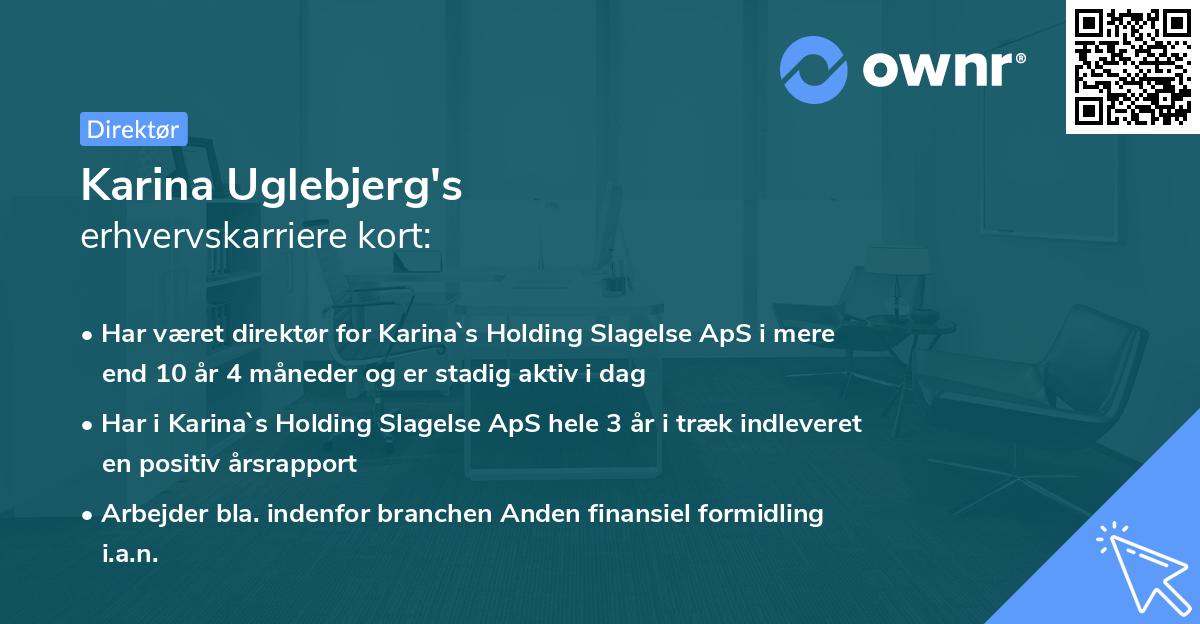 ownr®

Direktør

Karina Uglebjerg's
erhvervskarriere kort:

• Har været direktør for Karina`s Holding Slagelse ApS i mere end 10 år 4 måneder og er stadig aktiv i dag

• Har i Karina`s Holding Slagelse ApS hele 3 år i træk indleveret en positiv årsrapport

• Arbejder bla. indenfor branchen Anden finansiel formidling i.a.n.